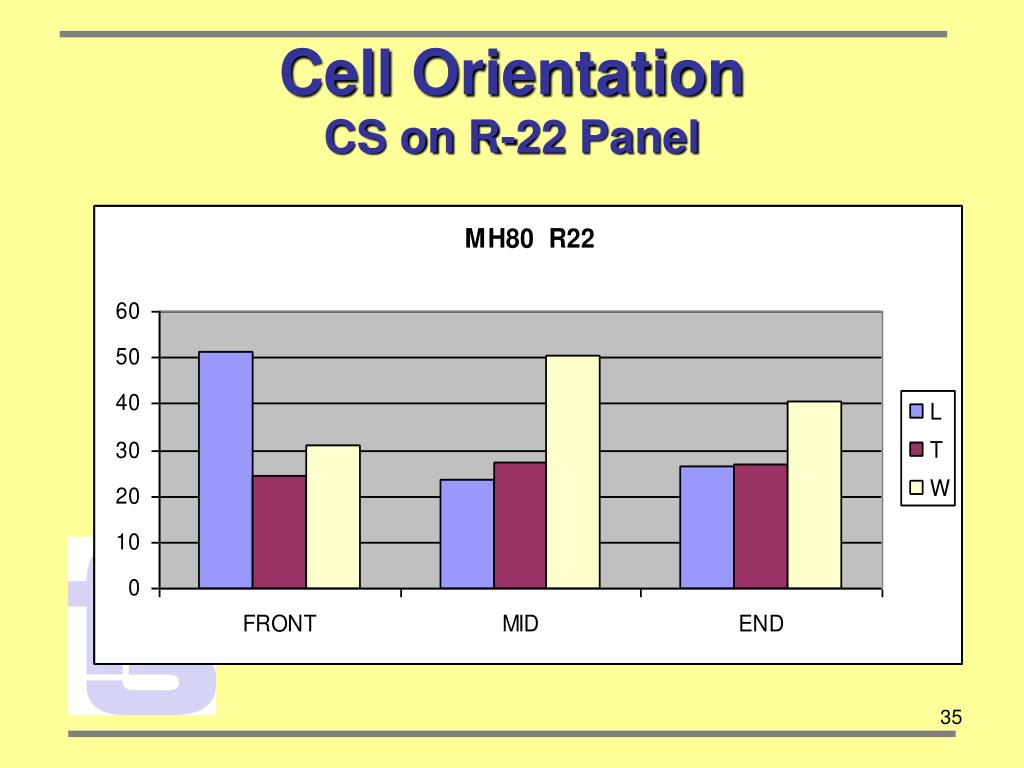 Cell Orientation
CS on R-22 Panel

MH80 R22

60
50
40
30
20
10
0

FRONT
MID
END

L
T
W

35